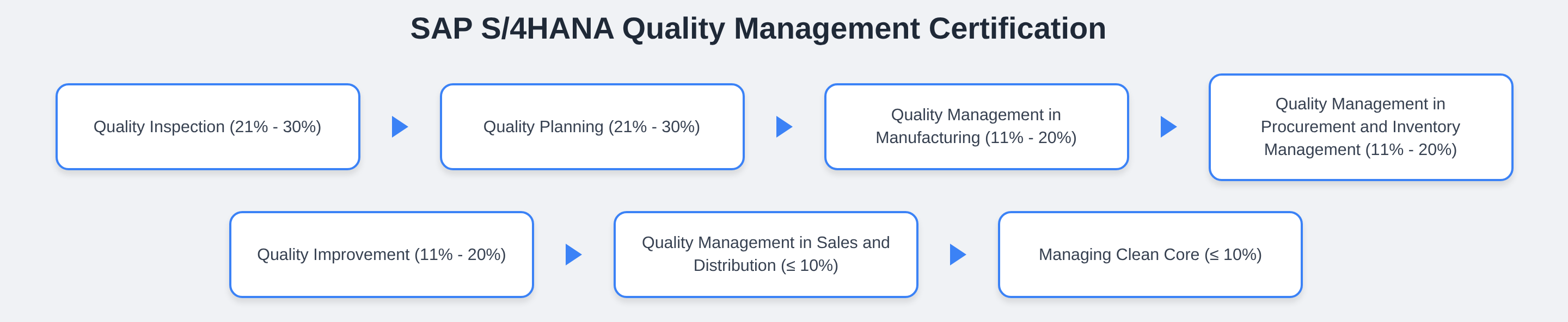 SAP S/4HANA Quality Management Certification

Quality Inspection (21% - 30%)

Quality Planning (21% - 30%)

Quality Management in Manufacturing (11% - 20%)

Quality Management in Procurement and Inventory Management (11% - 20%)

Quality Improvement (11% - 20%)

Quality Management in Sales and Distribution (≤ 10%)

Managing Clean Core (≤ 10%)